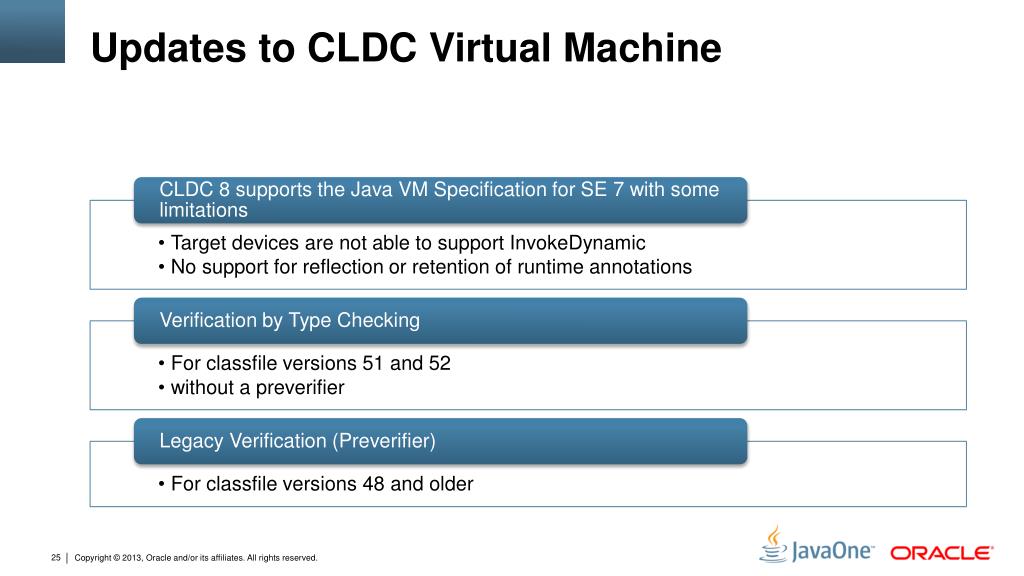 Updates to CLDC Virtual Machine

CLDC 8 supports the Java VM Specification for SE 7 with some limitations

• Target devices are not able to support InvokeDynamic
• No support for reflection or retention of runtime annotations

Verification by Type Checking

• For classfile versions 51 and 52
• without a preverifier

Legacy Verification (Preverifier)

• For classfile versions 48 and older

25 | Copyright © 2013, Oracle and/or its affiliates. All rights reserved.

JavaOne ORACLE